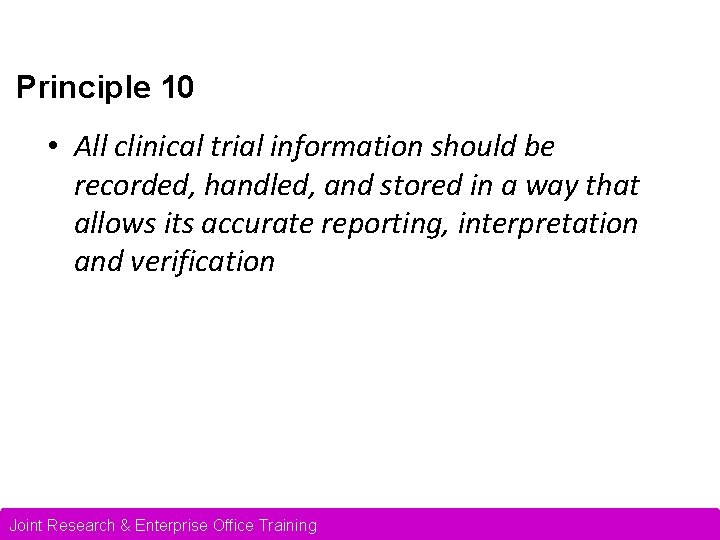 Principle 10

• All clinical trial information should be recorded, handled, and stored in a way that allows its accurate reporting, interpretation and verification

Joint Research & Enterprise Office Training